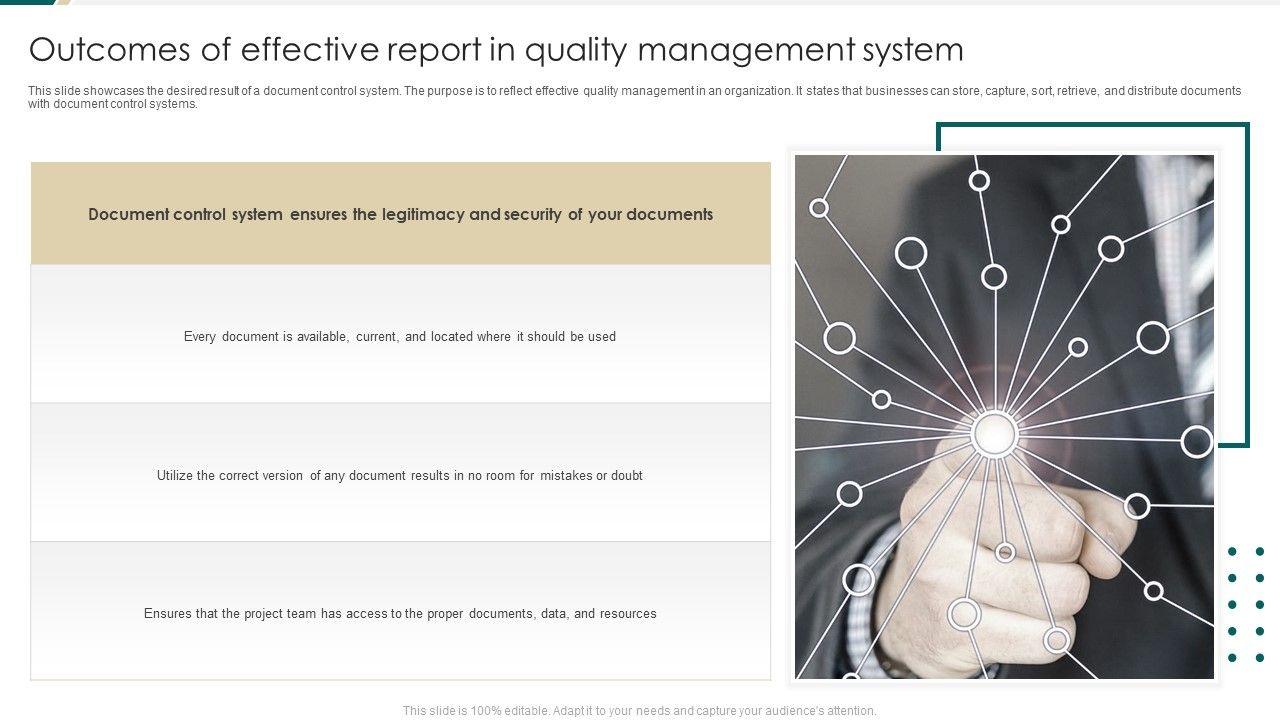 Outcomes of effective report in quality management system

This slide showcases the desired result of a document control system. The purpose is to reflect effective quality management in an organization. It states that businesses can store, capture, sort, retrieve, and distribute documents with document control systems.

Document control system ensures the legitimacy and security of your documents

Every document is available, current, and located where it should be used

Utilize the correct version of any document results in no room for mistakes or doubt

Ensures that the project team has access to the proper documents, data, and resources

This slide is 100% editable. Adapt it to your needs and capture your audience's attention.